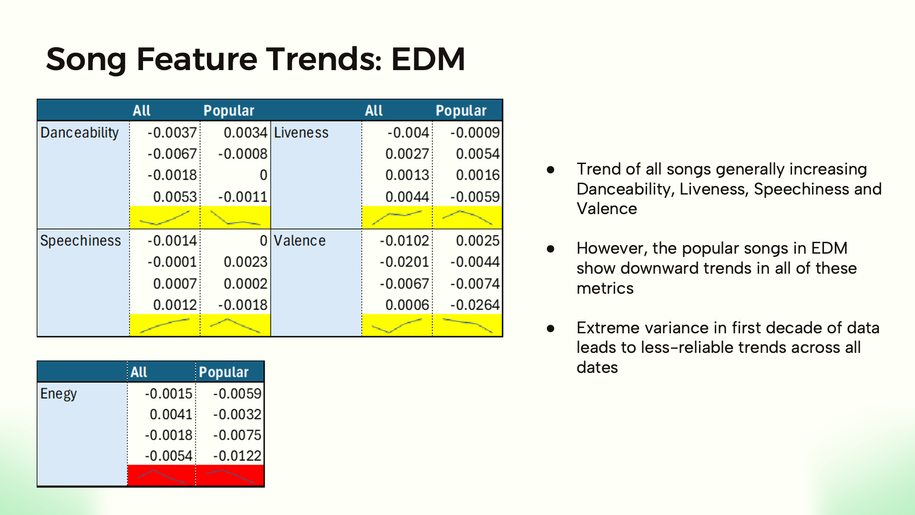 Song Feature Trends: EDM

| | All | Popular | | All | Popular |
|---|---|---|---|---|---|
| Danceability | -0.0037 | 0.0034 | Liveness | -0.004 | -0.0009 |
| | -0.0067 | -0.0008 | | 0.0027 | 0.0054 |
| | -0.0018 | 0 | | 0.0013 | 0.0016 |
| | 0.0053 | -0.0011 | | 0.0044 | -0.0059 |
| Speechiness | -0.0014 | 0 | Valence | -0.0102 | 0.0025 |
| | -0.0001 | 0.0023 | | -0.0201 | -0.0044 |
| | 0.0007 | 0.0002 | | -0.0067 | -0.0074 |
| | 0.0012 | -0.0018 | | 0.0006 | -0.0264 |

| | All | Popular |
|---|---|---|
| Enegy | -0.0015 | -0.0059 |
| | 0.0041 | -0.0032 |
| | -0.0018 | -0.0075 |
| | -0.0054 | -0.0122 |

● Trend of all songs generally increasing Danceability, Liveness, Speechiness and Valence

● However, the popular songs in EDM show downward trends in all of these metrics

● Extreme variance in first decade of data leads to less-reliable trends across all dates